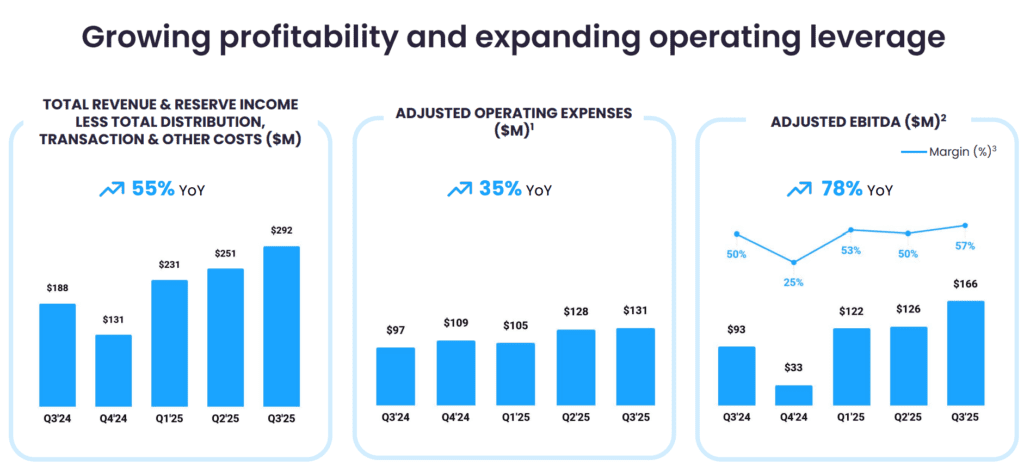 Growing profitability and expanding operating leverage

TOTAL REVENUE & RESERVE INCOME LESS TOTAL DISTRIBUTION, TRANSACTION & OTHER COSTS ($M)

55% YoY

$188 $131 $231 $251 $292

Q3'24 Q4'24 Q1'25 Q2'25 Q3'25

ADJUSTED OPERATING EXPENSES ($M)$^1$

35% YoY

$97 $109 $105 $128 $131

Q3'24 Q4'24 Q1'25 Q2'25 Q3'25

ADJUSTED EBITDA ($M)$^2$

Margin (%)$^3$

78% YoY

50% 25% 53% 50% 57%

$93 $33 $122 $126 $166

Q3'24 Q4'24 Q1'25 Q2'25 Q3'25